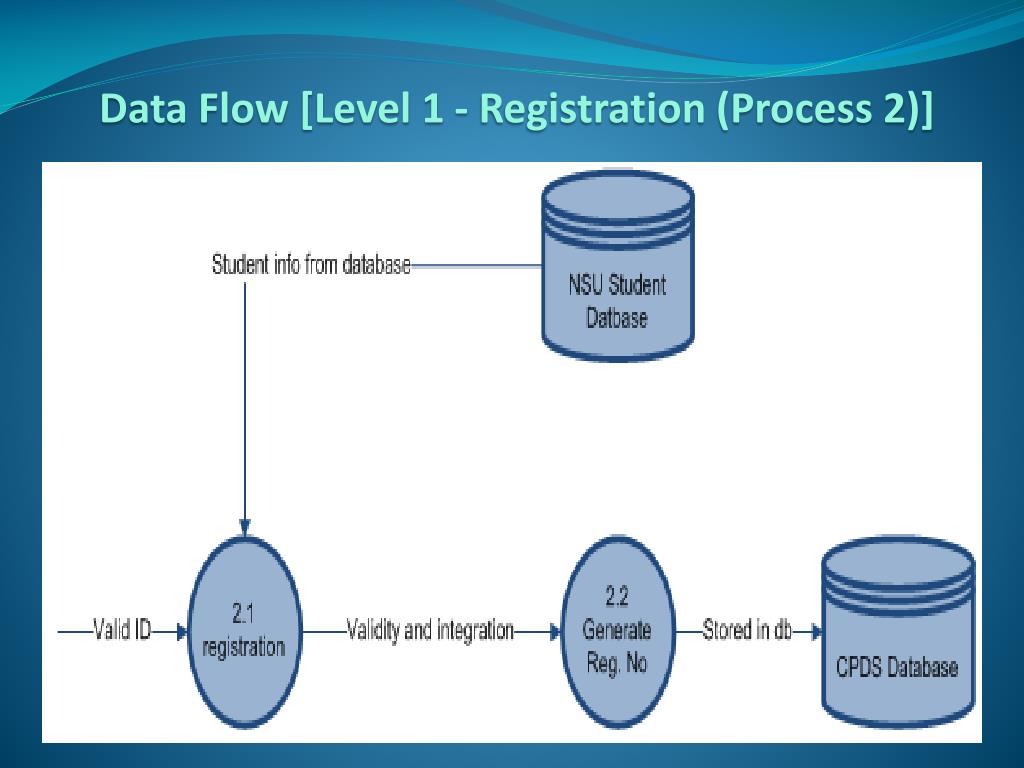 Data Flow [Level 1 - Registration (Process 2)]

Student info from database

NSU Student Datbase

Valid ID

2.1 registration

Validity and integration

2.2 Generate Reg. No

Stored in db

CPDS Database